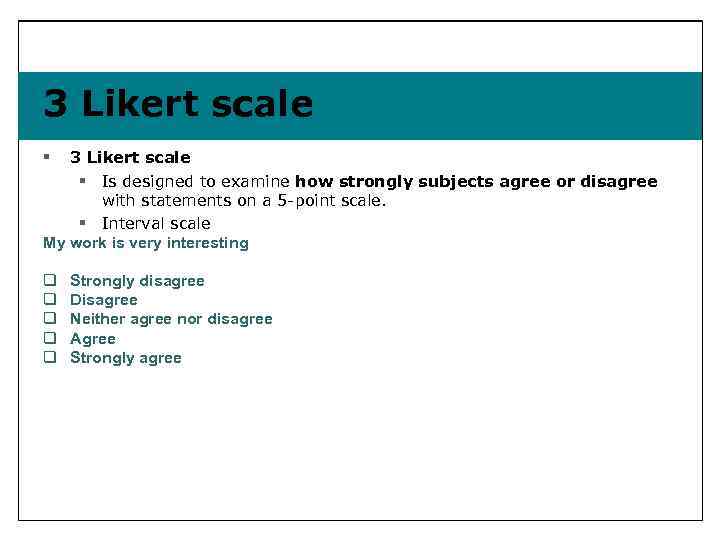 3 Likert scale

▪ 3 Likert scale
  ▪ Is designed to examine how strongly subjects agree or disagree with statements on a 5-point scale.
  ▪ Interval scale

My work is very interesting

❑ Strongly disagree
❑ Disagree
❑ Neither agree nor disagree
❑ Agree
❑ Strongly agree